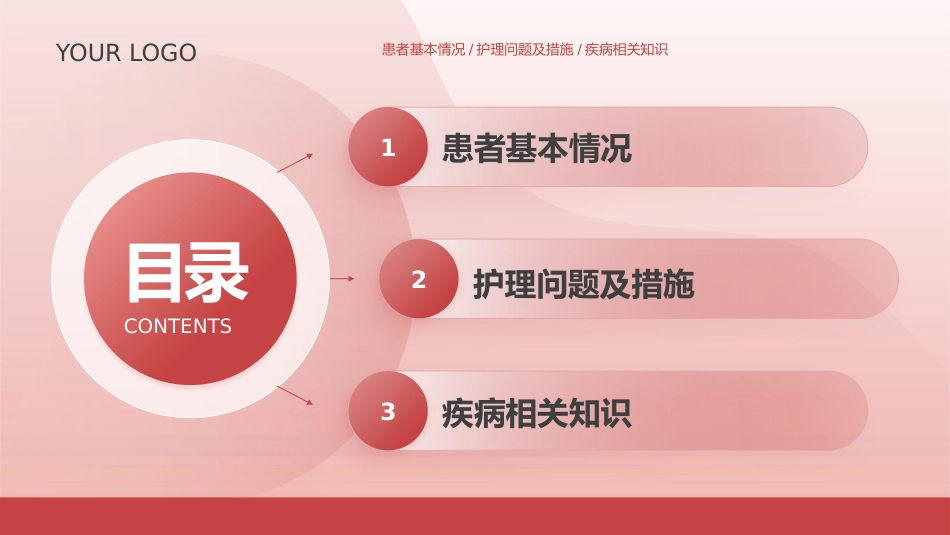 YOUR LOGO

患者基本情况 / 护理问题及措施 / 疾病相关知识

目录
CONTENTS

1 患者基本情况

2 护理问题及措施

3 疾病相关知识